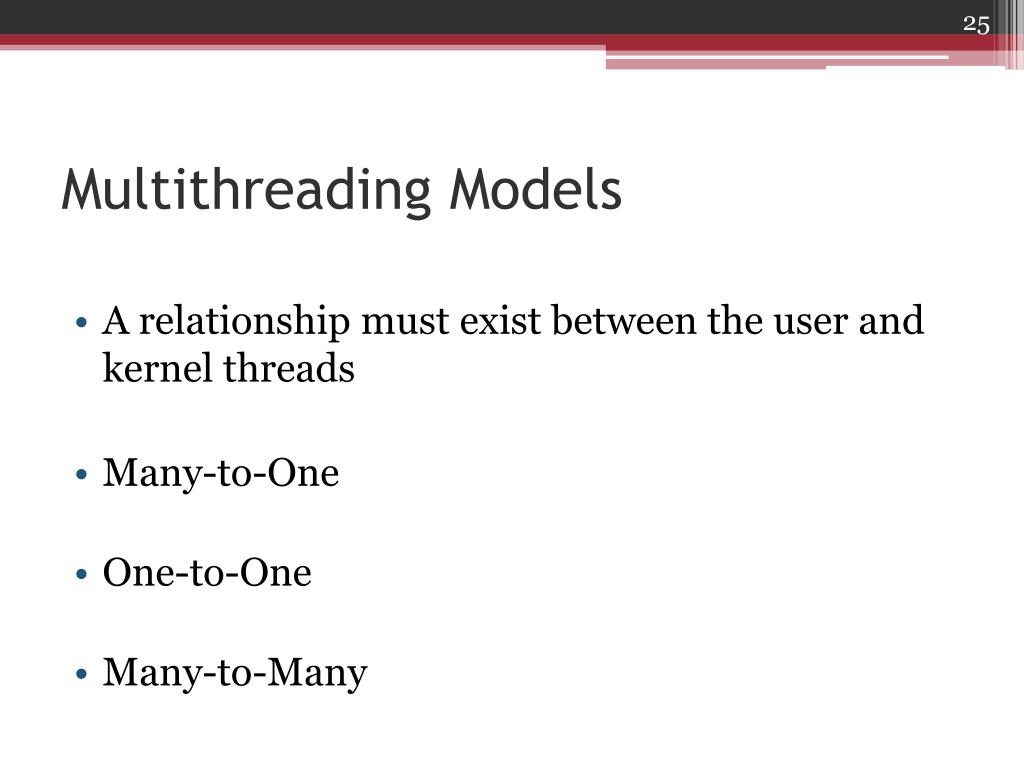 25

Multithreading Models

• A relationship must exist between the user and kernel threads

• Many-to-One

• One-to-One

• Many-to-Many